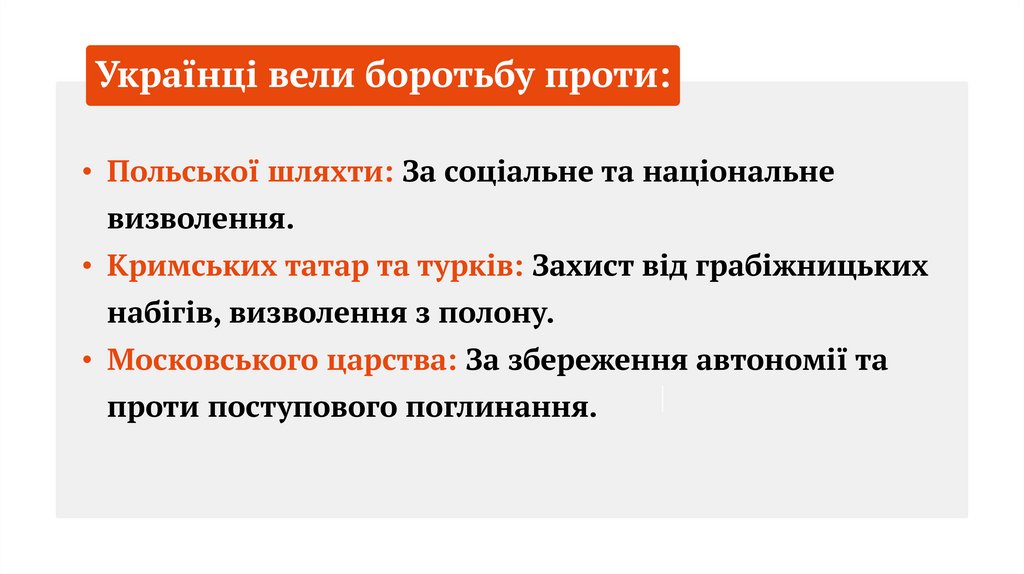 Українці вели боротьбу проти:

• Польської шляхти: За соціальне та національне визволення.
• Кримських татар та турків: Захист від грабіжницьких набігів, визволення з полону.
• Московського царства: За збереження автономії та проти поступового поглинання.